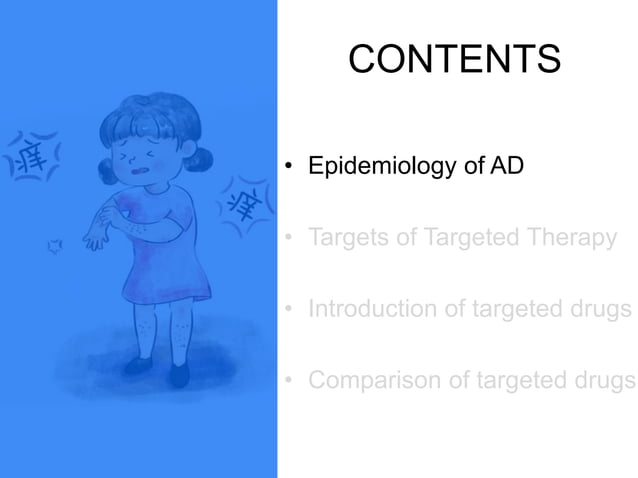 痒

痒

CONTENTS

• Epidemiology of AD

• Targets of Targeted Therapy

• Introduction of targeted drugs

• Comparison of targeted drugs